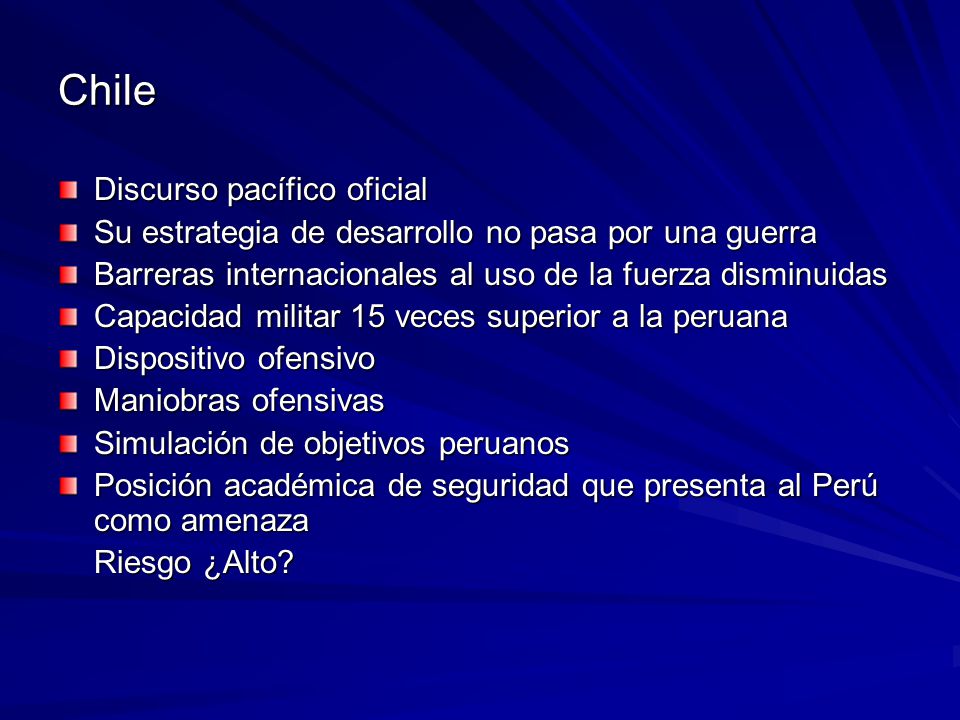 Chile

Discurso pacífico oficial

Su estrategia de desarrollo no pasa por una guerra

Barreras internacionales al uso de la fuerza disminuidas

Capacidad militar 15 veces superior a la peruana

Dispositivo ofensivo

Maniobras ofensivas

Simulación de objetivos peruanos

Posición académica de seguridad que presenta al Perú como amenaza

Riesgo ¿Alto?